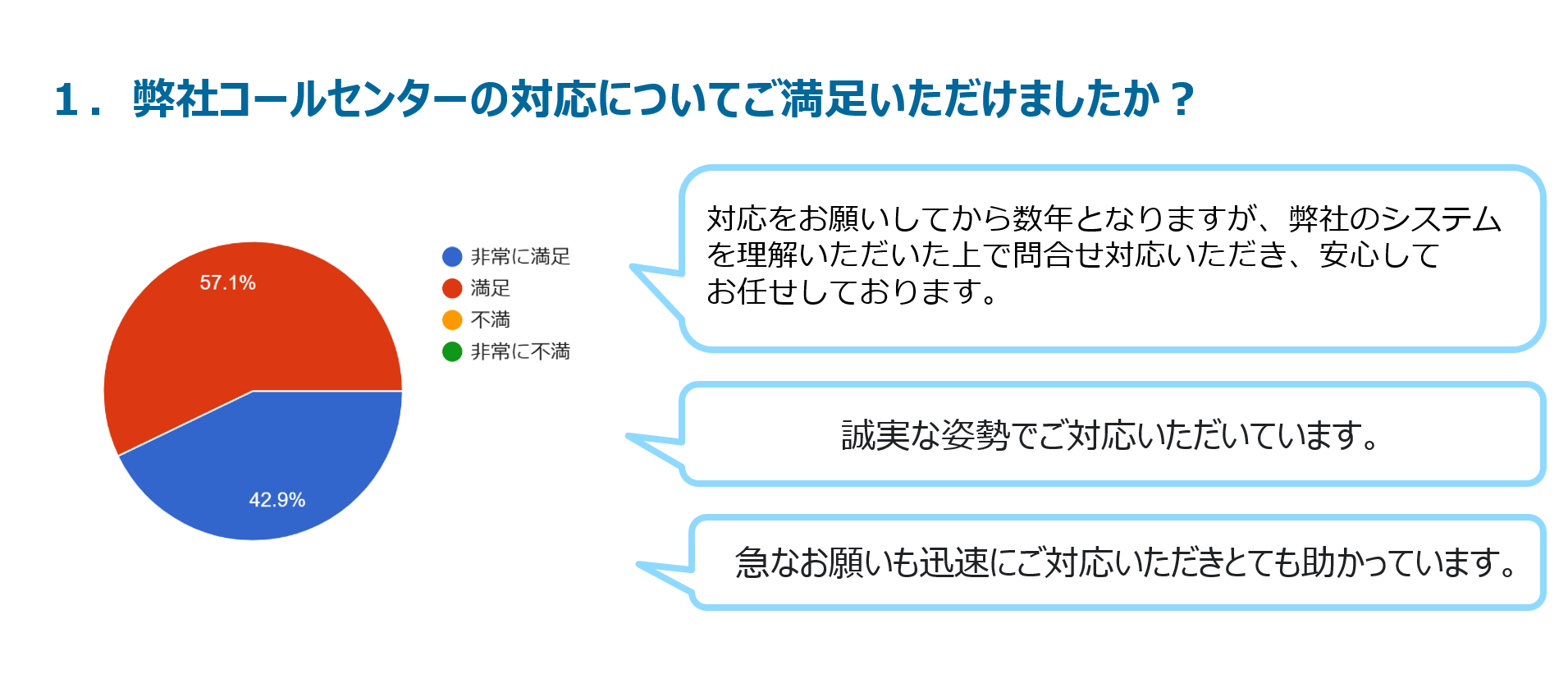 １．弊社コールセンターの対応についてご満足いただけましたか？

57.1%

42.9%

非常に満足
満足
不満
非常に不満

対応をお願いしてから数年となりますが、弊社のシステムを理解いただいた上で問合せ対応いただき、安心してお任せしております。

誠実な姿勢でご対応いただいています。

急なお願いも迅速にご対応いただきとても助かっています。